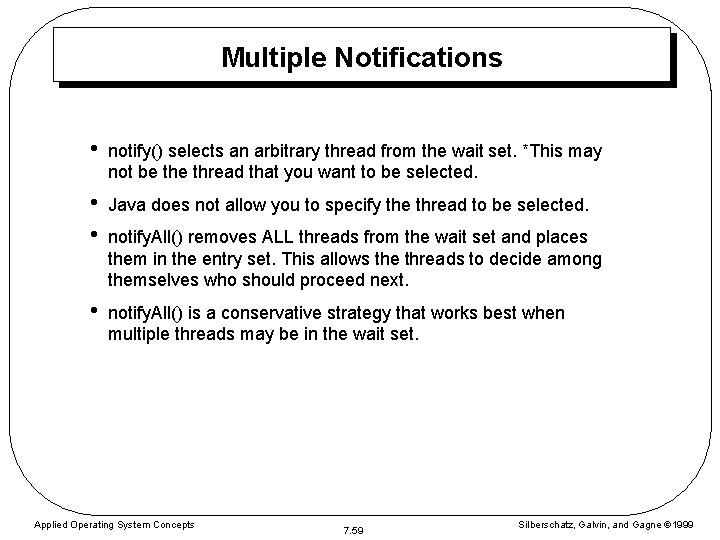 Multiple Notifications

• notify() selects an arbitrary thread from the wait set. *This may not be the thread that you want to be selected.

• Java does not allow you to specify the thread to be selected.

• notifyAll() removes ALL threads from the wait set and places them in the entry set. This allows the threads to decide among themselves who should proceed next.

• notifyAll() is a conservative strategy that works best when multiple threads may be in the wait set.

Applied Operating System Concepts

7.59

Silberschatz, Galvin, and Gagne ©1999